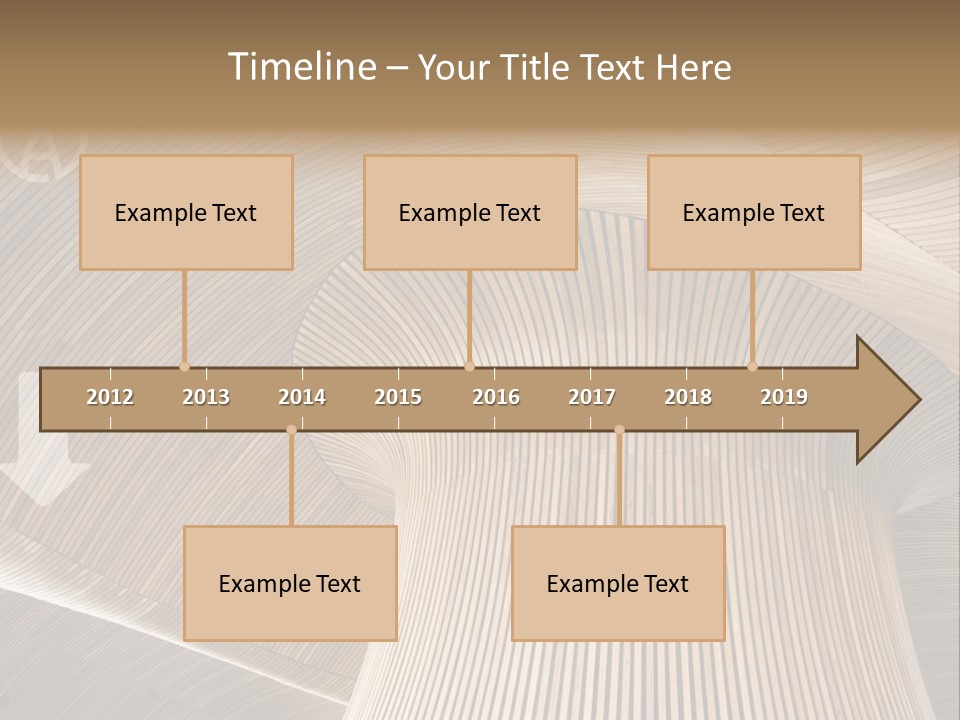 Timeline – Your Title Text Here

Example Text

Example Text

Example Text

2012 2013 2014 2015 2016 2017 2018 2019

Example Text

Example Text